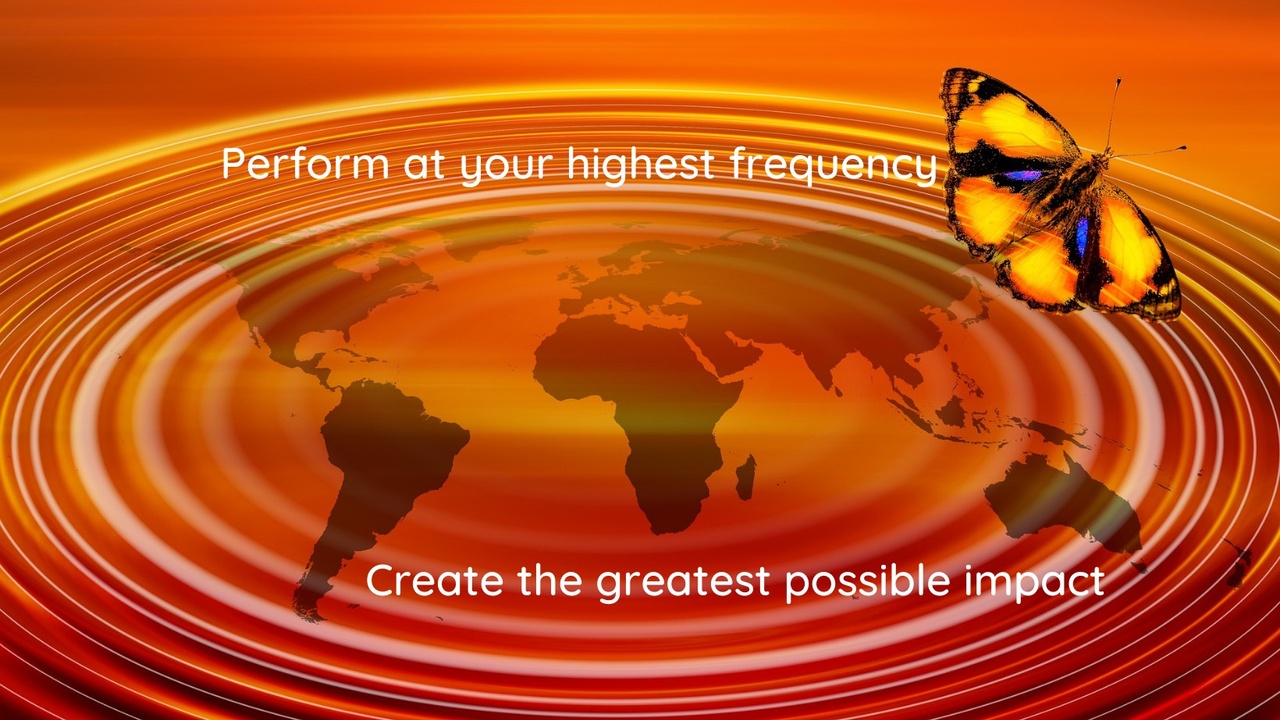 Perform at your highest frequency

Create the greatest possible impact